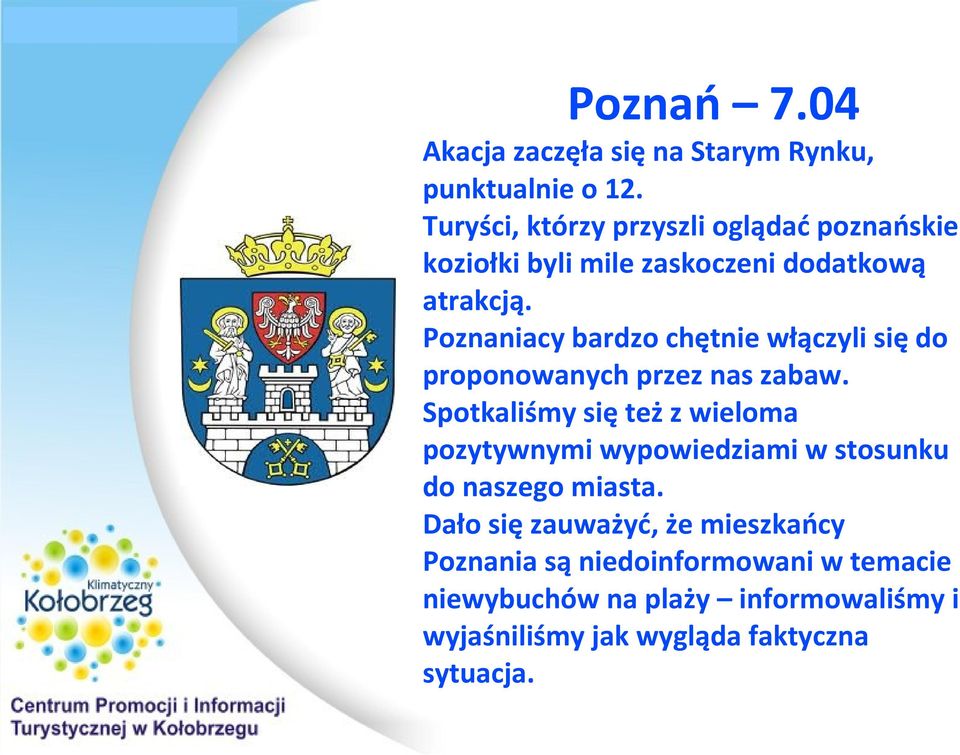 Poznań – 7.04

Akacja zaczęła się na Starym Rynku, punktualnie o 12.
Turyści, którzy przyszli oglądać poznańskie koziołki byli mile zaskoczeni dodatkową atrakcją.
Poznaniacy bardzo chętnie włączyli się do proponowanych przez nas zabaw.
Spotkaliśmy się też z wieloma pozytywnymi wypowiedziami w stosunku do naszego miasta.
Dało się zauważyć, że mieszkańcy Poznania są niedoinformowani w temacie niewybuchów na plaży – informowaliśmy i wyjaśniliśmy jak wygląda faktyczna sytuacja.

Klimatyczny
Kołobrzeg

Centrum Promocji i Informacji Turystycznej w Kołobrzegu